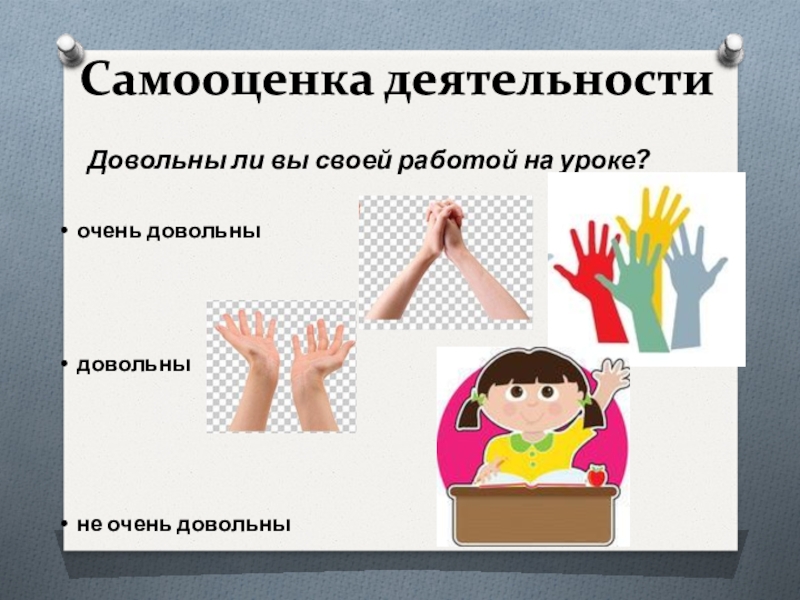 Самооценка деятельности

Довольны ли вы своей работой на уроке?

• очень довольны

• довольны

• не очень довольны